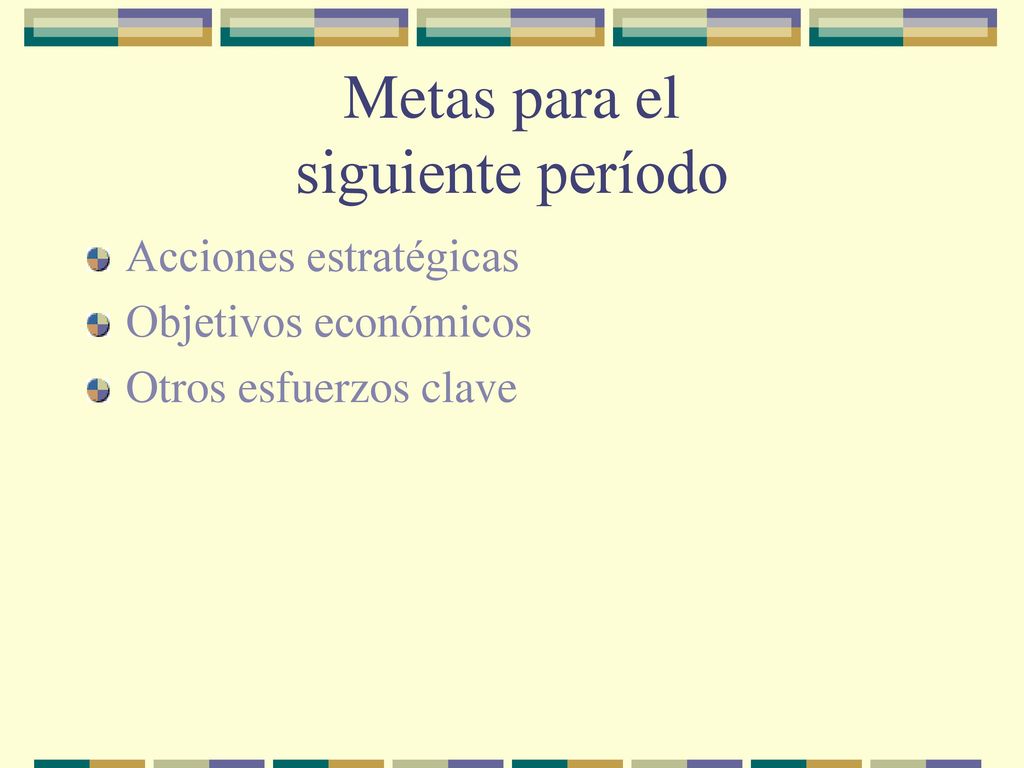 Metas para el
siguiente período

Acciones estratégicas
Objetivos económicos
Otros esfuerzos clave